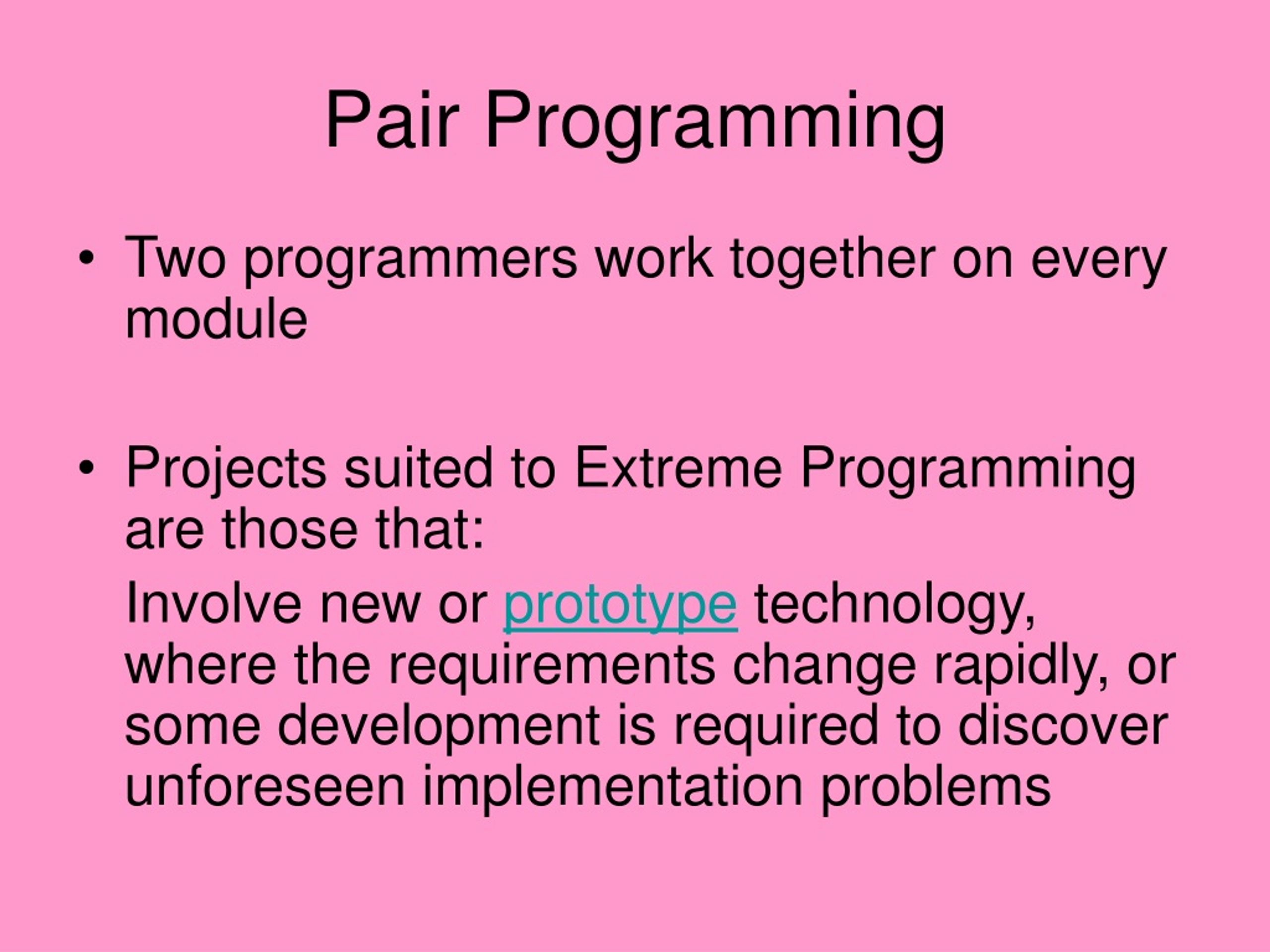 Pair Programming

• Two programmers work together on every module

• Projects suited to Extreme Programming are those that:

Involve new or prototype technology, where the requirements change rapidly, or some development is required to discover unforeseen implementation problems